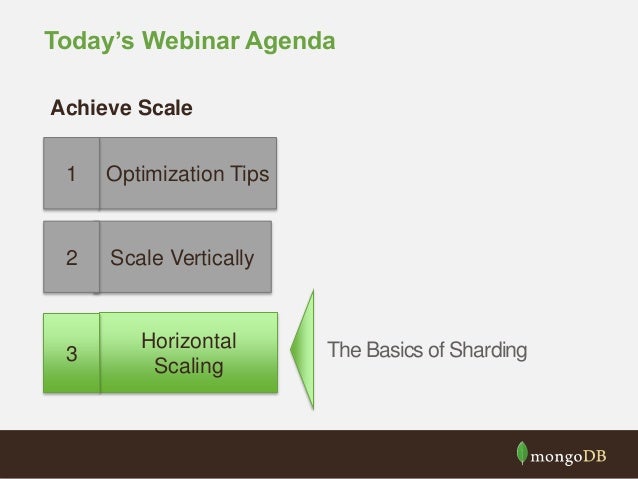 Today's Webinar Agenda

Achieve Scale

1 Optimization Tips

2 Scale Vertically

3 Horizontal Scaling

The Basics of Sharding

mongoDB